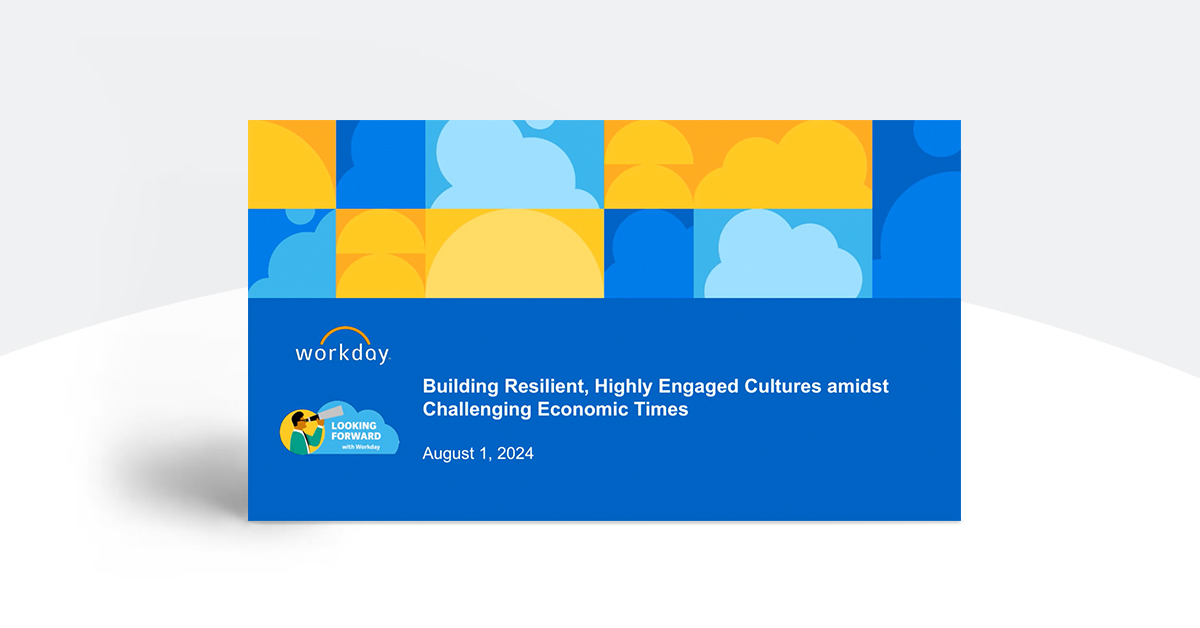 workday.

LOOKING FORWARD with Workday

Building Resilient, Highly Engaged Cultures amidst Challenging Economic Times

August 1, 2024